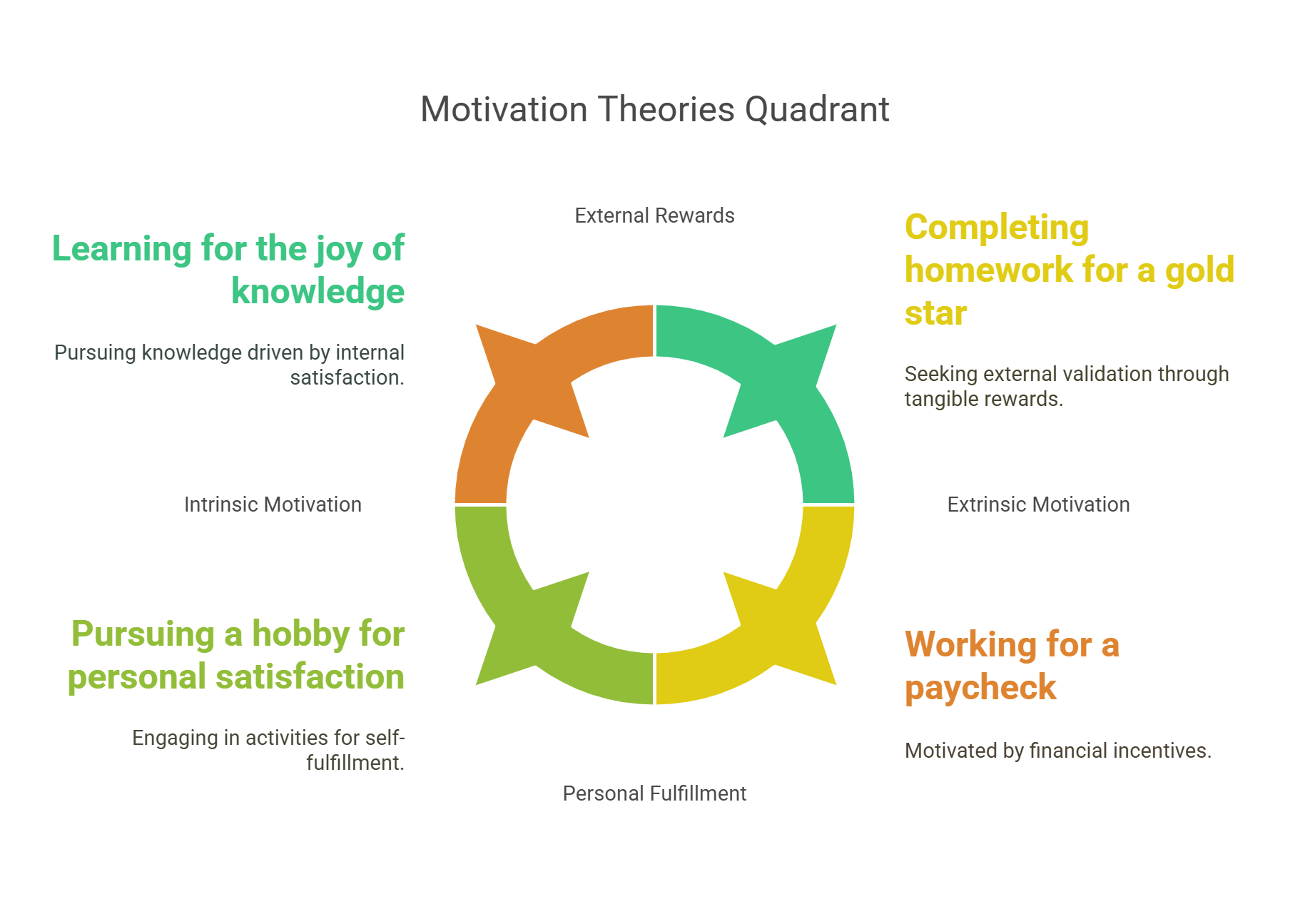 Motivation Theories Quadrant

External Rewards

Learning for the joy of knowledge

Pursuing knowledge driven by internal satisfaction.

Completing homework for a gold star

Seeking external validation through tangible rewards.

Intrinsic Motivation

Extrinsic Motivation

Pursuing a hobby for personal satisfaction

Engaging in activities for self-fulfillment.

Working for a paycheck

Motivated by financial incentives.

Personal Fulfillment